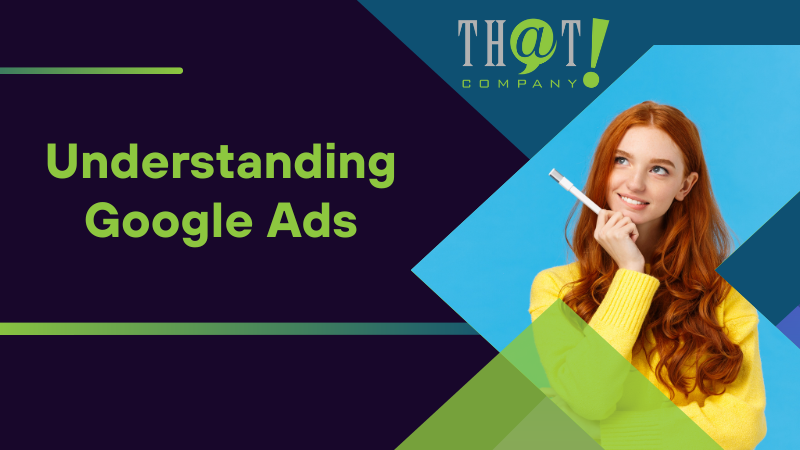 TH@T!
COMPANY

Understanding Google Ads